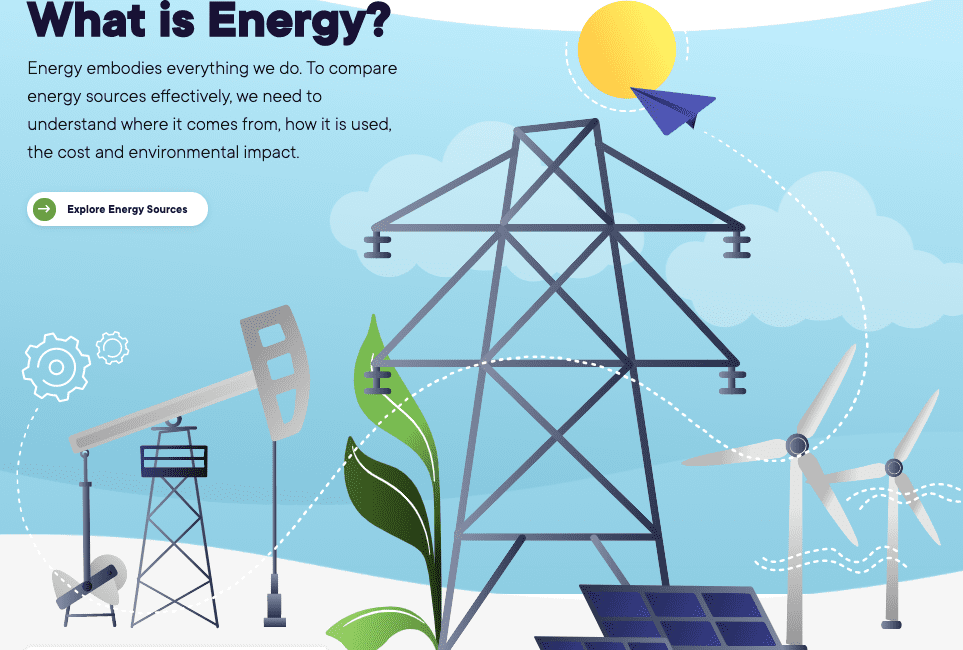 What is Energy?

Energy embodies everything we do. To compare energy sources effectively, we need to understand where it comes from, how it is used, the cost and environmental impact.

Explore Energy Sources